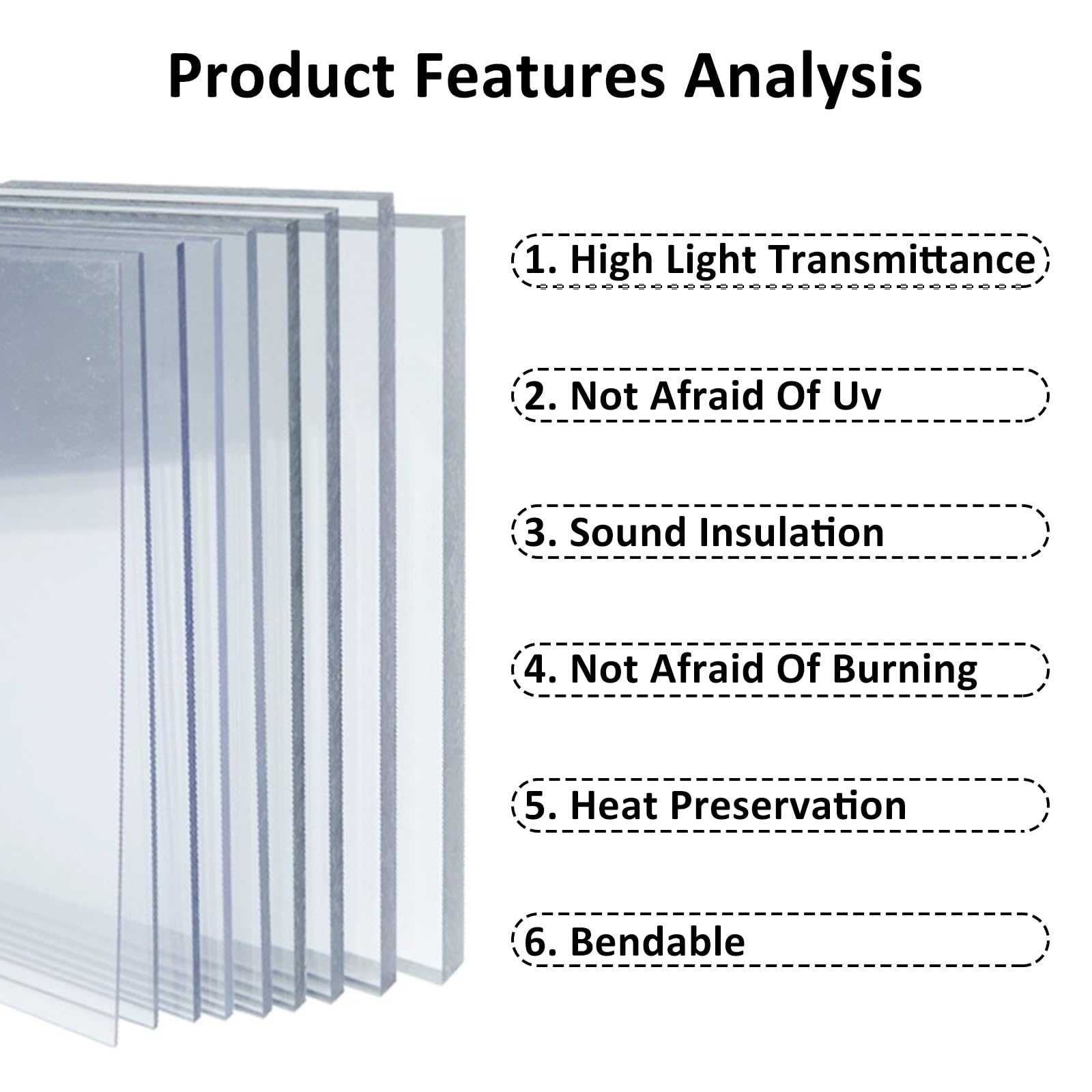 Product Features Analysis

1. High Light Transmittance

2. Not Afraid Of Uv

3. Sound Insulation

4. Not Afraid Of Burning

5. Heat Preservation

6. Bendable